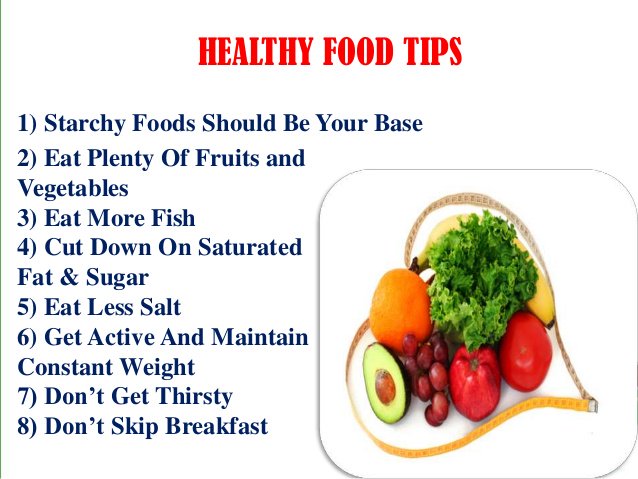 HEALTHY FOOD TIPS

1) Starchy Foods Should Be Your Base
2) Eat Plenty Of Fruits and Vegetables
3) Eat More Fish
4) Cut Down On Saturated Fat & Sugar
5) Eat Less Salt
6) Get Active And Maintain Constant Weight
7) Don’t Get Thirsty
8) Don’t Skip Breakfast